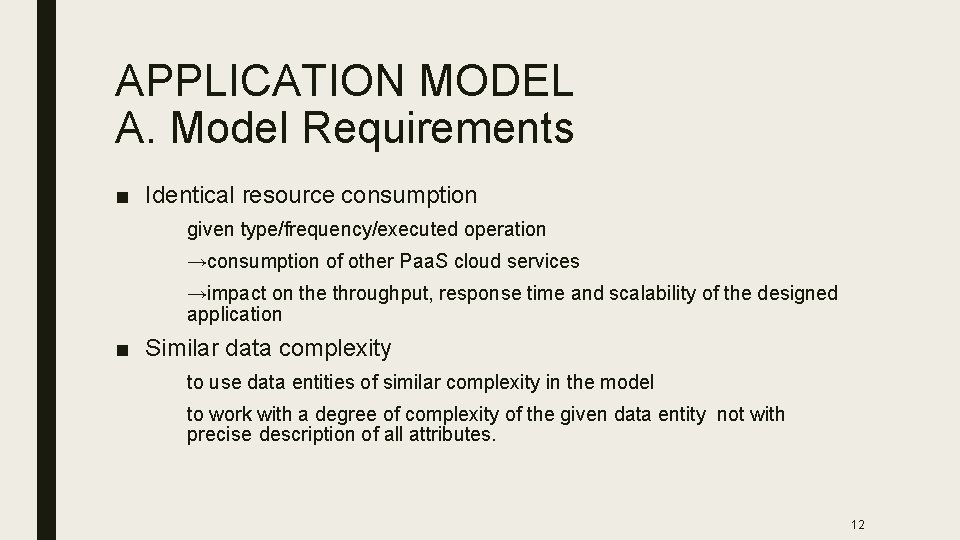 APPLICATION MODEL
A. Model Requirements

■ Identical resource consumption

given type/frequency/executed operation

→consumption of other PaaS cloud services

→impact on the throughput, response time and scalability of the designed application

■ Similar data complexity

to use data entities of similar complexity in the model

to work with a degree of complexity of the given data entity not with precise description of all attributes.

12